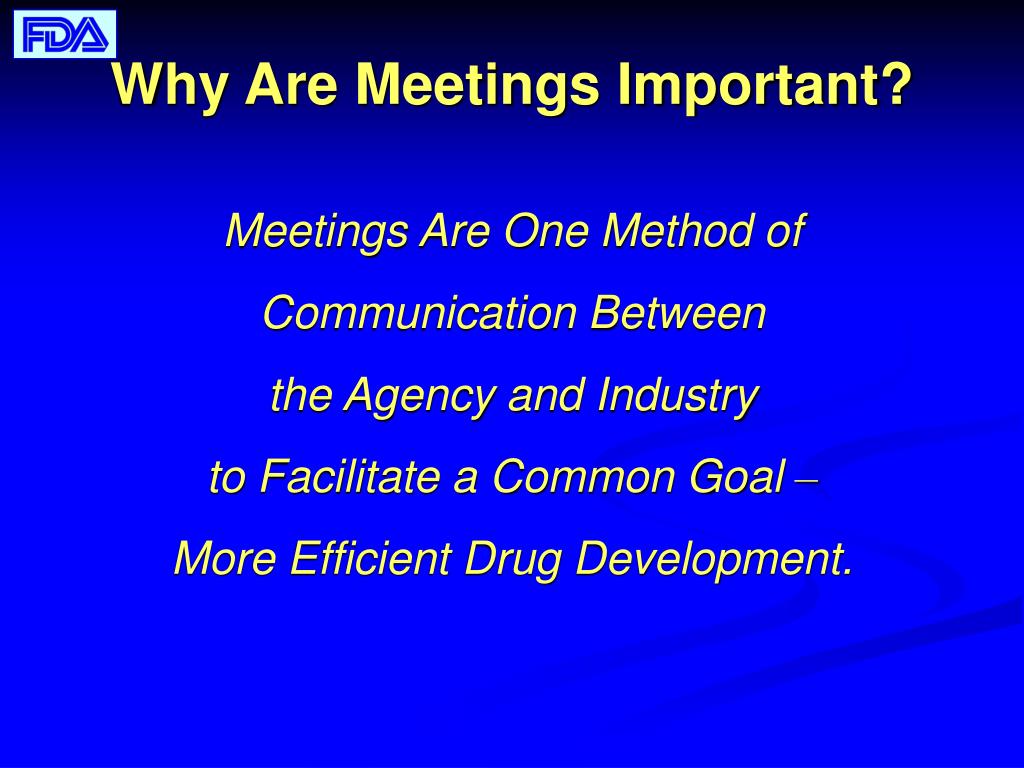 FDA

Why Are Meetings Important?

Meetings Are One Method of Communication Between the Agency and Industry to Facilitate a Common Goal – More Efficient Drug Development.